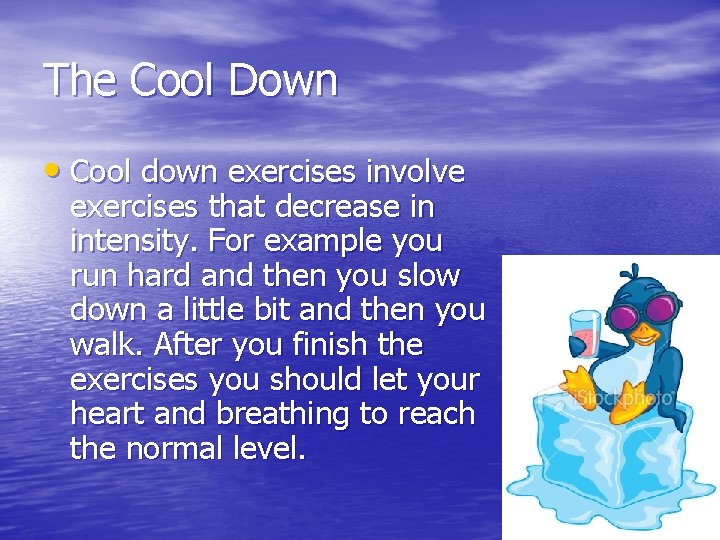 The Cool Down

• Cool down exercises involve exercises that decrease in intensity. For example you run hard and then you slow down a little bit and then you walk. After you finish the exercises you should let your heart and breathing to reach the normal level.

iStockphoto